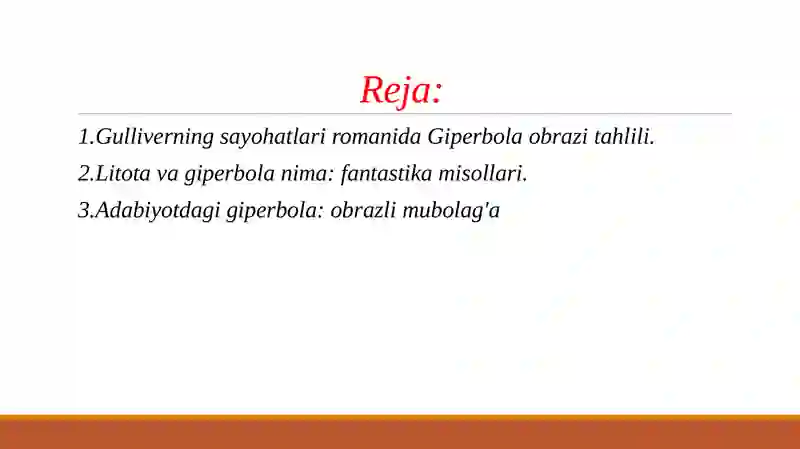 Reja:

1.Gulliverning sayohatlari romanida Giperbola obrazi tahlili.

2.Litota va giperbola nima: fantastika misollari.

3.Adabiyotdagi giperbola: obrazli mubolag'a